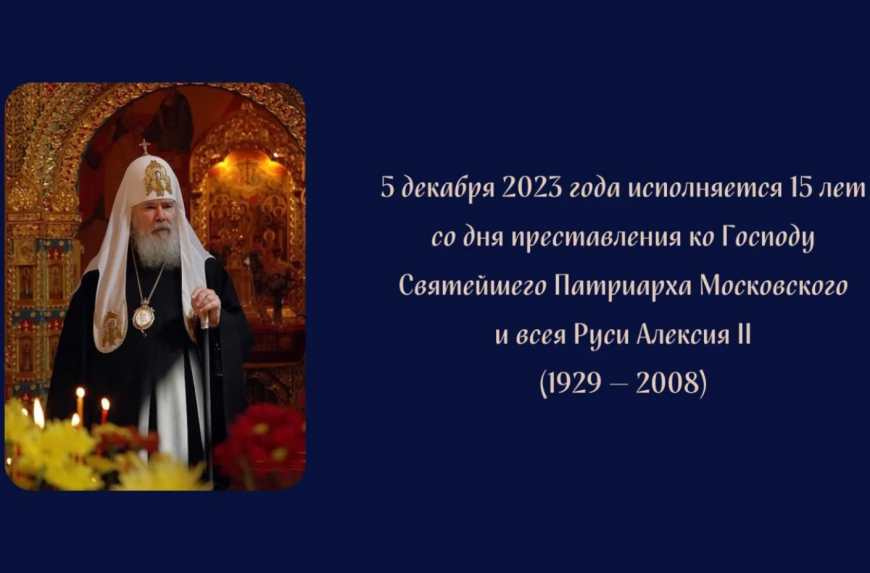 5 декабря 2023 года исполняется 15 лет со дня преставления ко Господу Святейшего Патриарха Московского и всея Руси Алексия II (1929 – 2008)